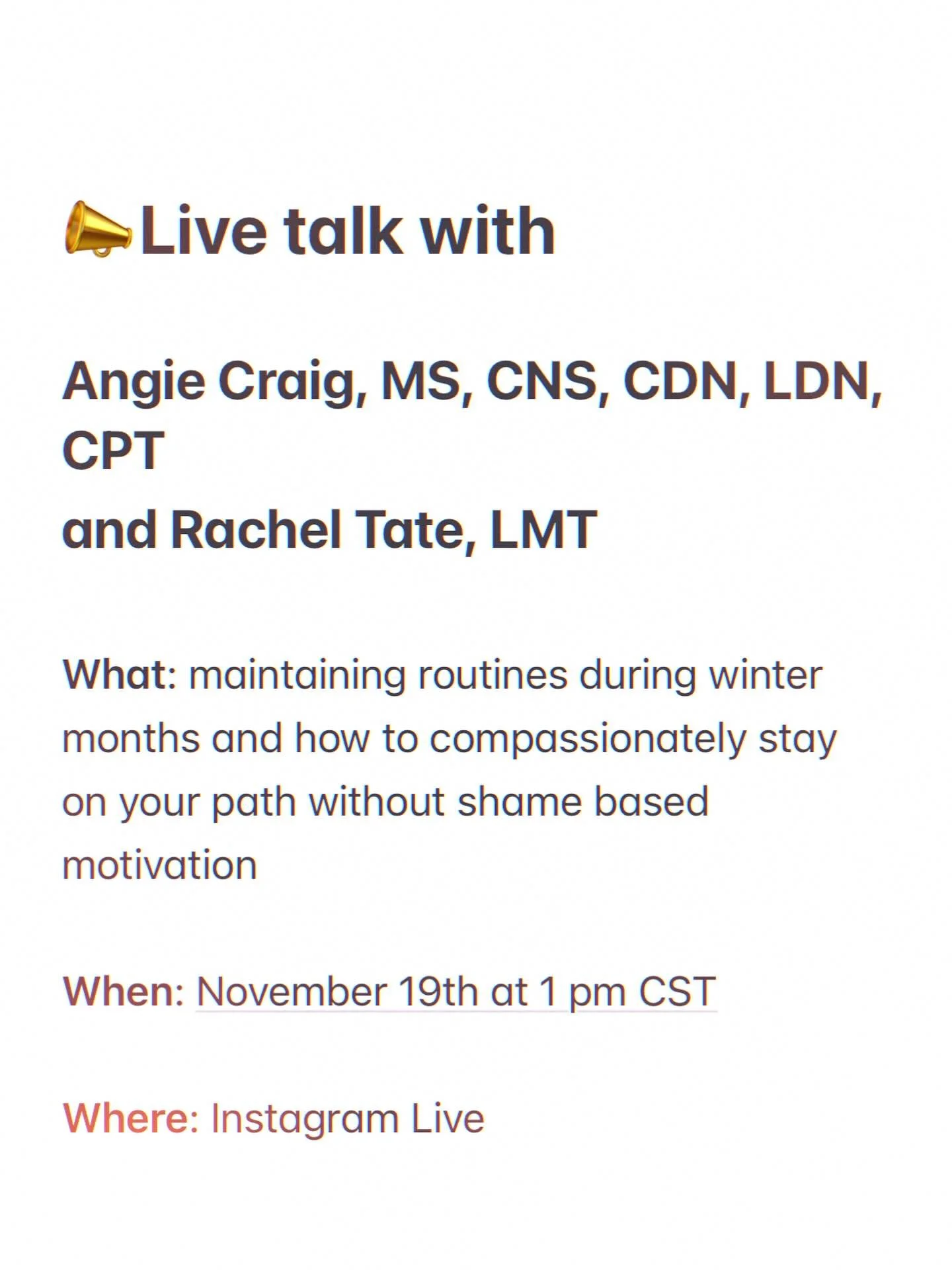 📣Live talk with

Angie Craig, MS, CNS, CDN, LDN, CPT
and Rachel Tate, LMT

What: maintaining routines during winter months and how to compassionately stay on your path without shame based motivation

When: November 19th at 1 pm CST

Where: Instagram Live